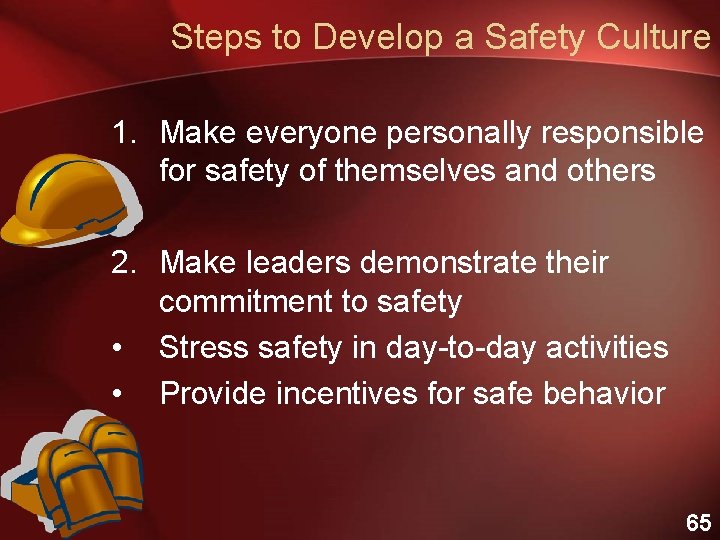 Steps to Develop a Safety Culture

1. Make everyone personally responsible for safety of themselves and others

2. Make leaders demonstrate their commitment to safety
• Stress safety in day-to-day activities
• Provide incentives for safe behavior

65